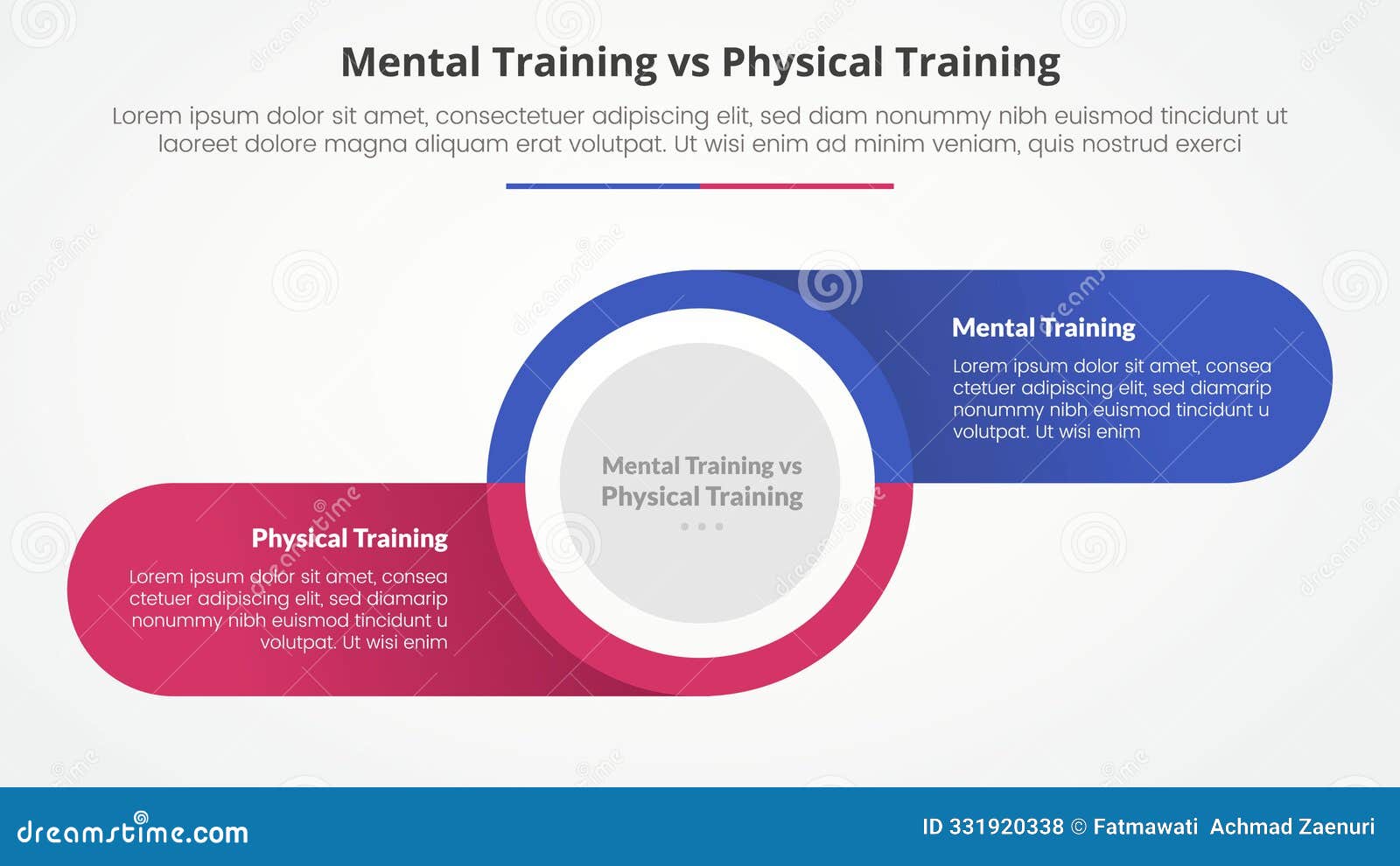 Mental Training vs Physical Training

Lorem ipsum dolor sit amet, consectetuer adipiscing elit, sed diam nonummy nibh euismod tincidunt ut laoreet dolore magna aliquam erat volutpat. Ut wisi enim ad minim veniam, quis nostrud exerci

Mental Training

Lorem ipsum dolor sit amet, consea ctetuer adipiscing elit, sed diamarip nonummy nibh euismod tincidunt u volutpat. Ut wisi enim

Mental Training vs Physical Training

Physical Training

Lorem ipsum dolor sit amet, consea ctetuer adipiscing elit, sed diamarip nonummy nibh euismod tincidunt u volutpat. Ut wisi enim

dreamstime.com

ID 331920338 © Fatmawati Achmad Zaenuri